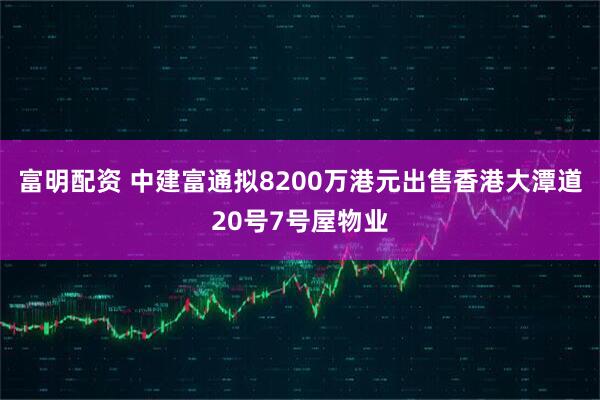 富明配资 中建富通拟8200万港元出售香港大潭道20号7号屋物业